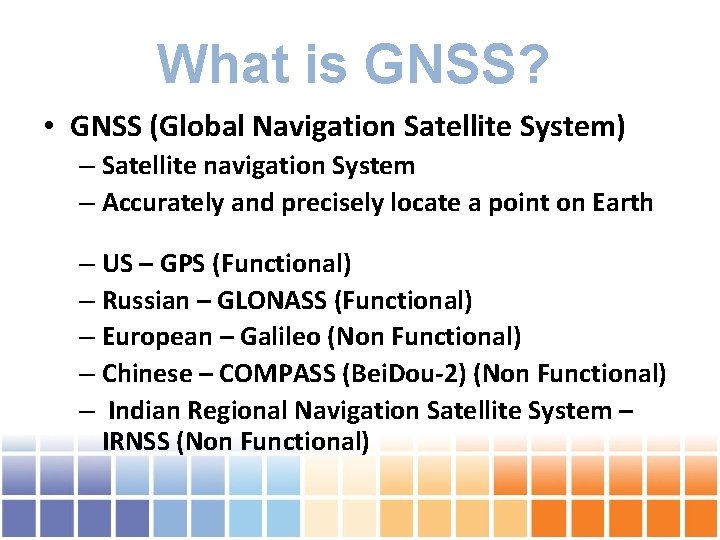 What is GNSS?

• GNSS (Global Navigation Satellite System)
– Satellite navigation System
– Accurately and precisely locate a point on Earth

– US – GPS (Functional)
– Russian – GLONASS (Functional)
– European – Galileo (Non Functional)
– Chinese – COMPASS (BeiDou-2) (Non Functional)
– Indian Regional Navigation Satellite System – IRNSS (Non Functional)